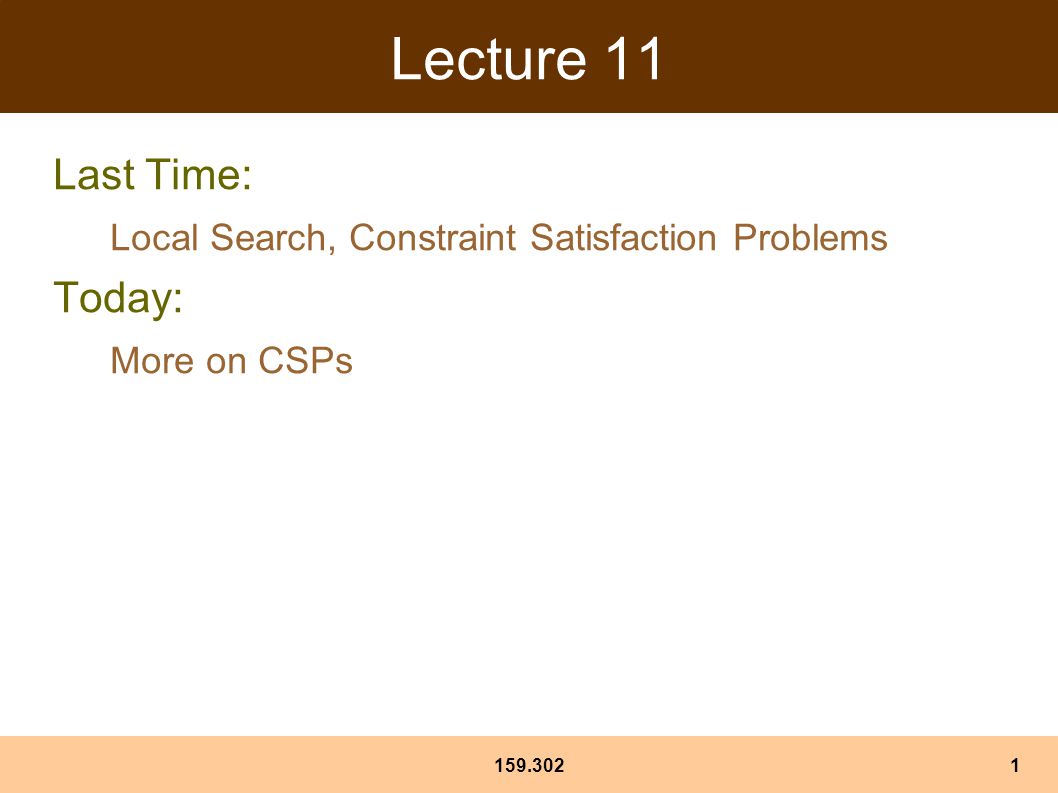 Lecture 11

Last Time:

Local Search, Constraint Satisfaction Problems

Today:

More on CSPs

159.302

1